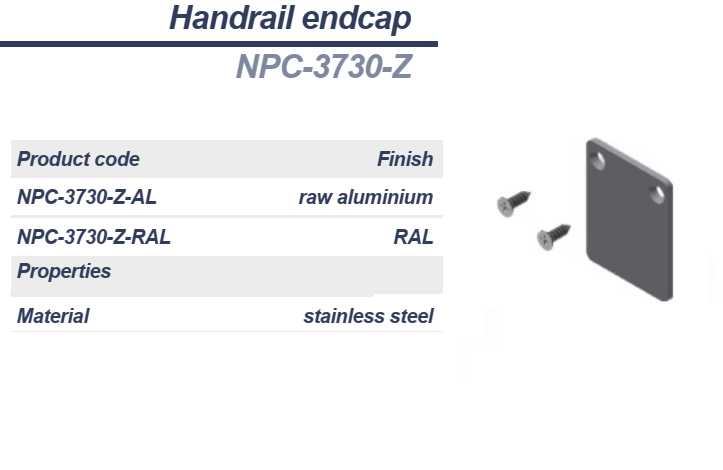 Handrail endcap

NPC-3730-Z

| Product code | Finish |
|---|---|
| NPC-3730-Z-AL | raw aluminium |
| NPC-3730-Z-RAL | RAL |
| Properties | |
| Material | stainless steel |